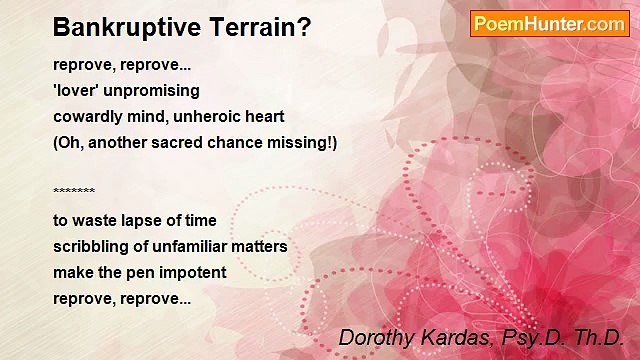 Bankruptive Terrain?

PoemHunter.com

reprove, reprove...
'lover' unpromising
cowardly mind, unheroic heart
(Oh, another sacred chance missing!)

*******

to waste lapse of time
scribbling of unfamiliar matters
make the pen impotent
reprove, reprove...

Dorothy Kardas, Psy.D. Th.D.